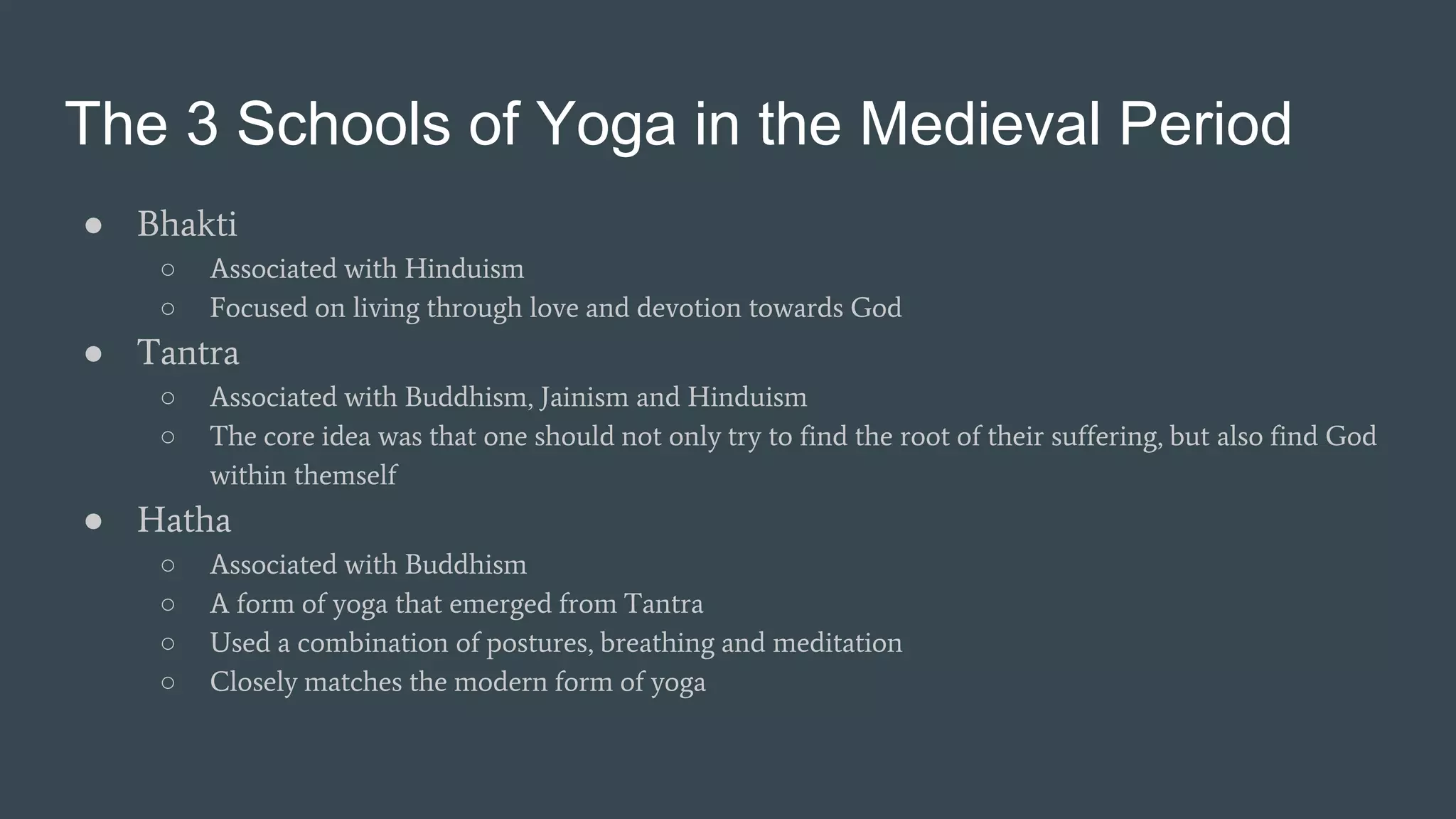 The 3 Schools of Yoga in the Medieval Period

● Bhakti
 ○ Associated with Hinduism
 ○ Focused on living through love and devotion towards God
● Tantra
 ○ Associated with Buddhism, Jainism and Hinduism
 ○ The core idea was that one should not only try to find the root of their suffering, but also find God within themself
● Hatha
 ○ Associated with Buddhism
 ○ A form of yoga that emerged from Tantra
 ○ Used a combination of postures, breathing and meditation
 ○ Closely matches the modern form of yoga